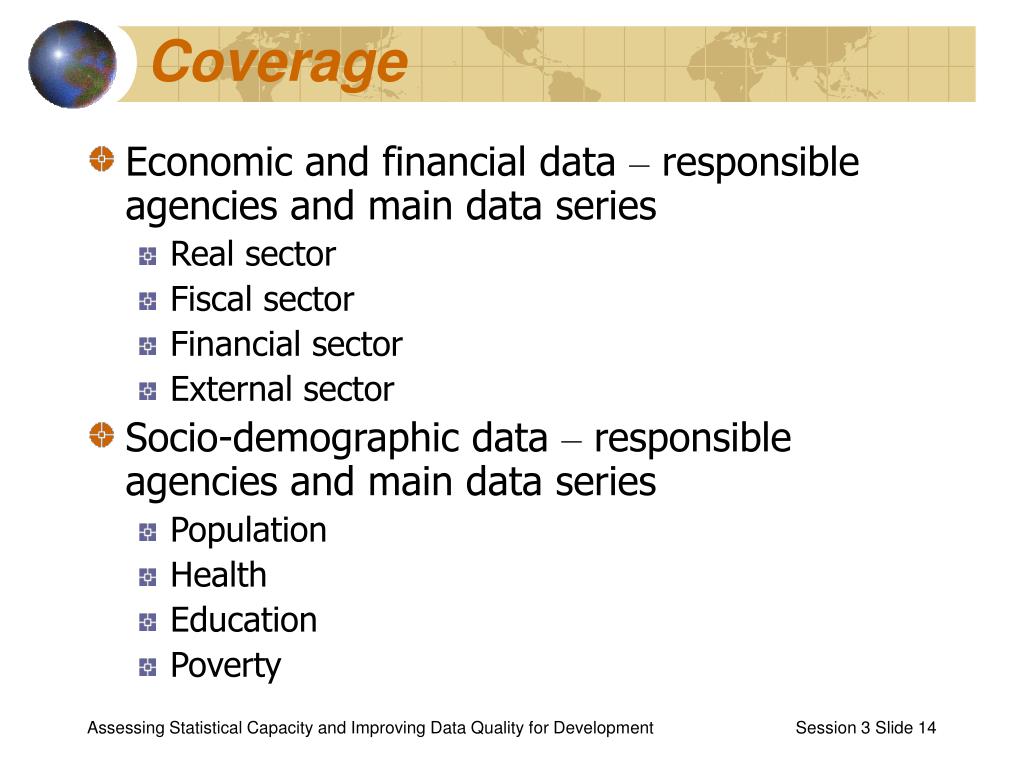 Coverage

Economic and financial data – responsible agencies and main data series

Real sector

Fiscal sector

Financial sector

External sector

Socio-demographic data – responsible agencies and main data series

Population

Health

Education

Poverty

Assessing Statistical Capacity and Improving Data Quality for Development

Session 3 Slide 14